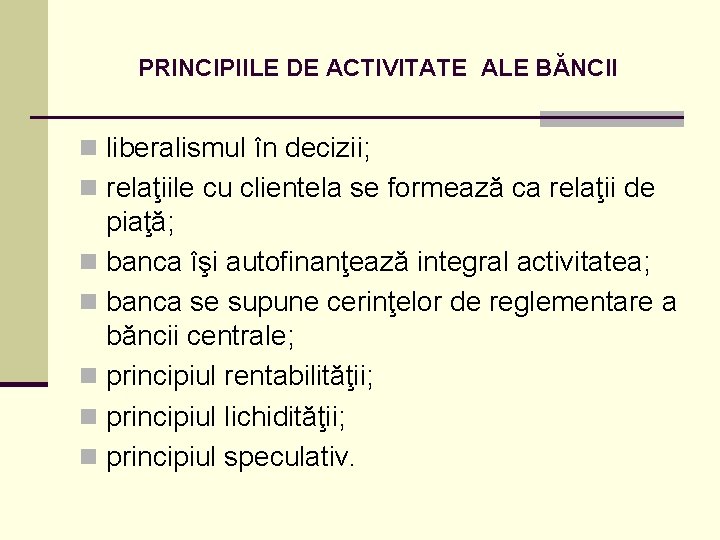 PRINCIPIILE DE ACTIVITATE ALE BĂNCII

- liberalismul în decizii;
- relaţiile cu clientela se formează ca relaţii de piaţă;
- banca îşi autofinanţează integral activitatea;
- banca se supune cerinţelor de reglementare a băncii centrale;
- principiul rentabilităţii;
- principiul lichidităţii;
- principiul speculativ.